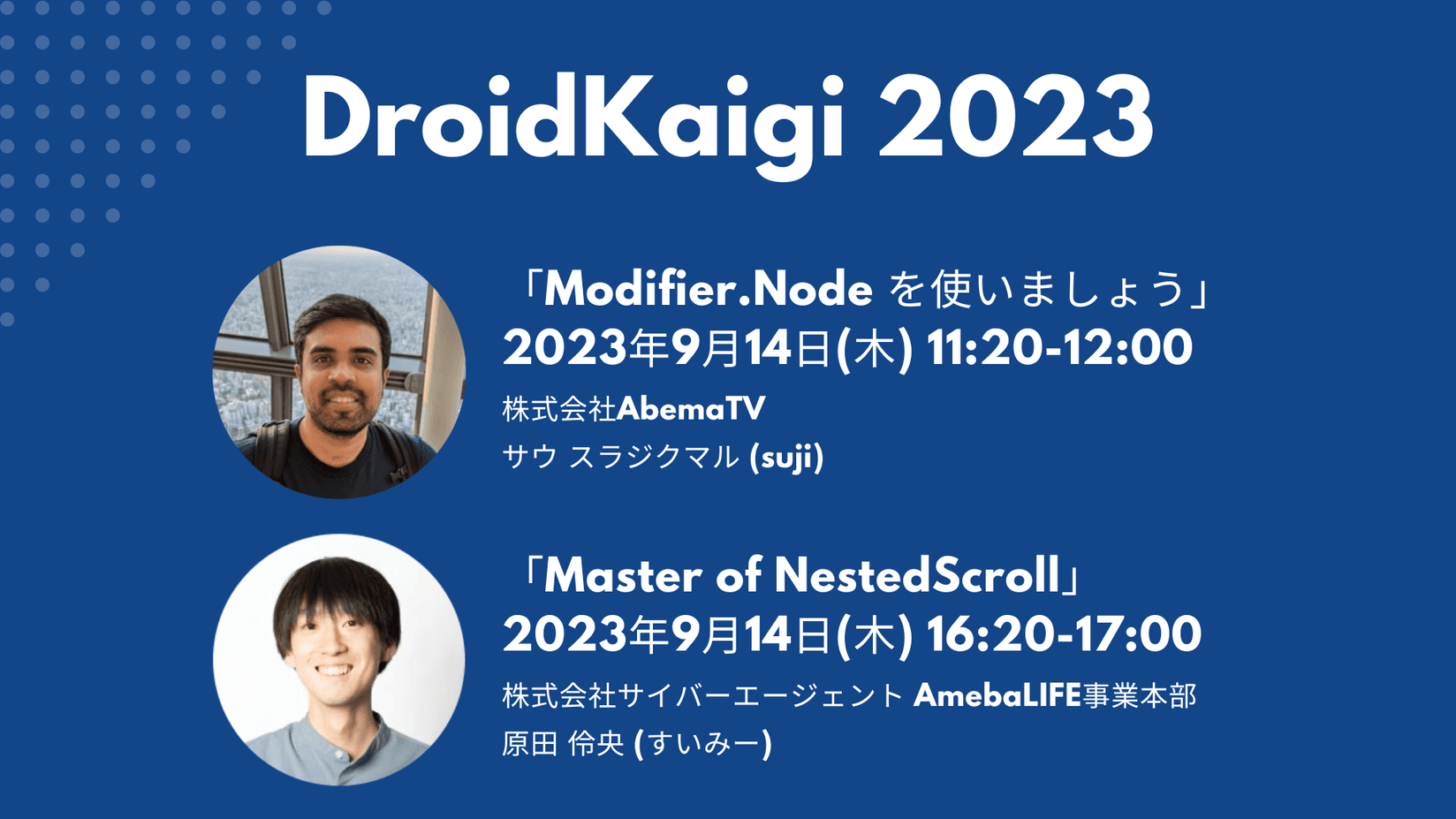 DroidKaigi 2023

「Modifier.Node を使いましょう」
2023年9月14日(木) 11:20-12:00
株式会社AbemaTV
サウ スラジクマル (suji)

「Master of NestedScroll」
2023年9月14日(木) 16:20-17:00
株式会社サイバーエージェント AmebaLIFE事業本部
原田 伶央 (すいみー)